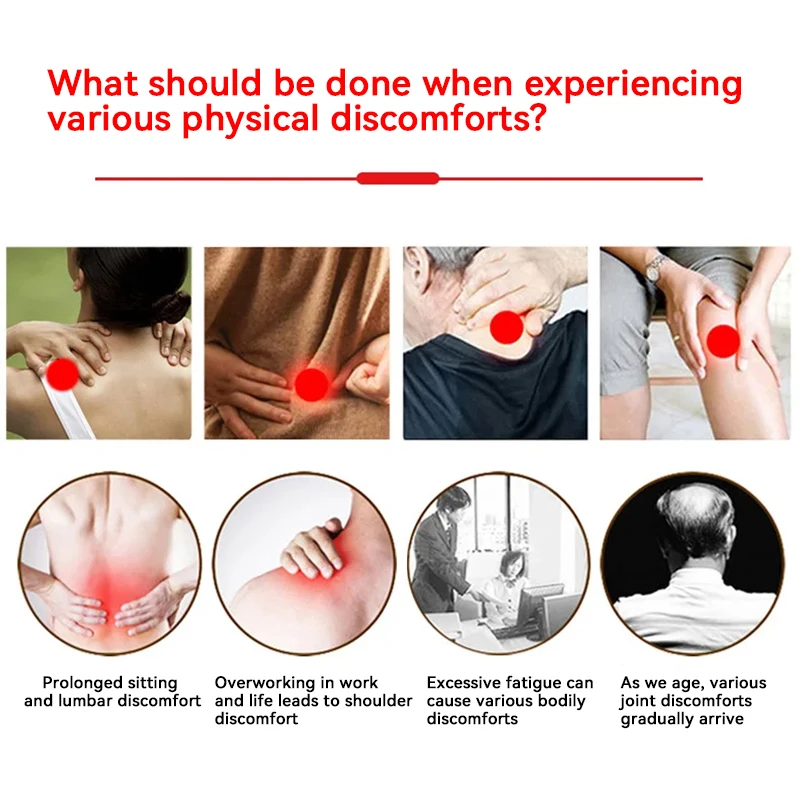 What should be done when experiencing various physical discomforts?

Prolonged sitting and lumbar discomfort

Overworking in work and life leads to shoulder discomfort

Excessive fatigue can cause various bodily discomforts

As we age, various joint discomforts gradually arrive